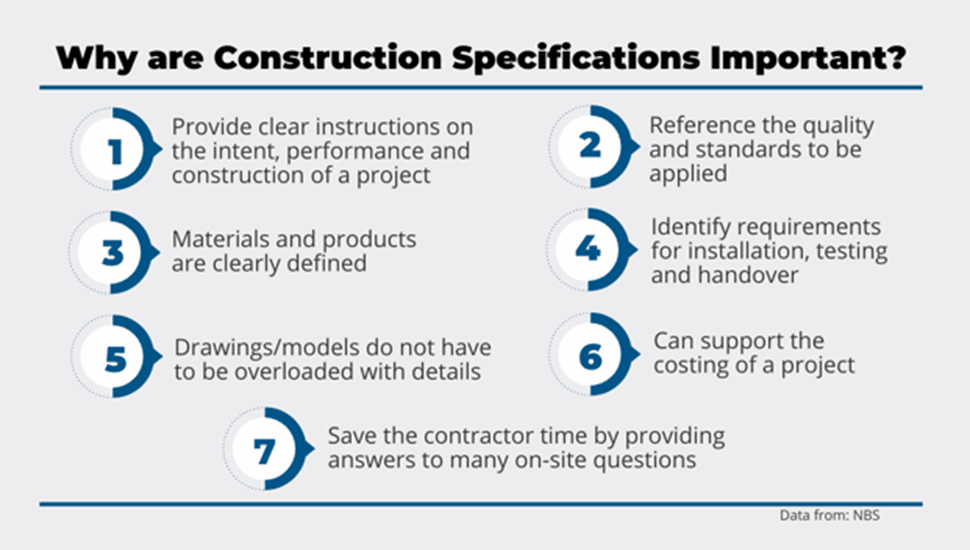 Why are Construction Specifications Important?

1 Provide clear instructions on the intent, performance and construction of a project

2 Reference the quality and standards to be applied

3 Materials and products are clearly defined

4 Identify requirements for installation, testing and handover

5 Drawings/models do not have to be overloaded with details

6 Can support the costing of a project

7 Save the contractor time by providing answers to many on-site questions

Data from: NBS